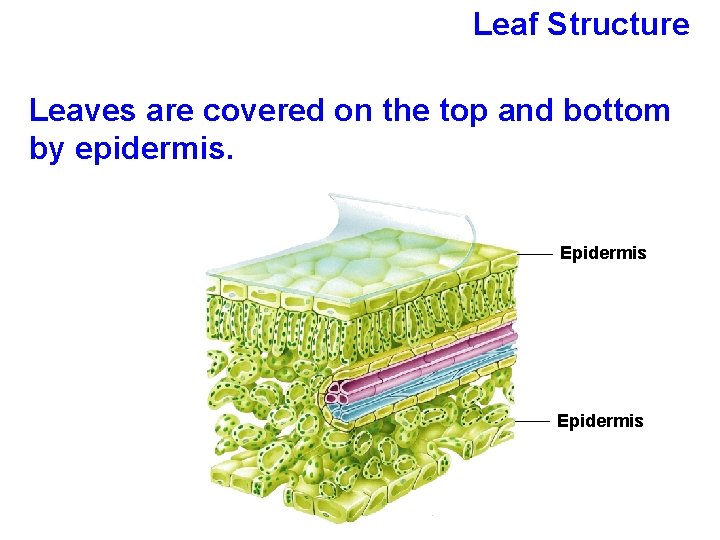 Leaf Structure

Leaves are covered on the top and bottom by epidermis.

Epidermis

Epidermis